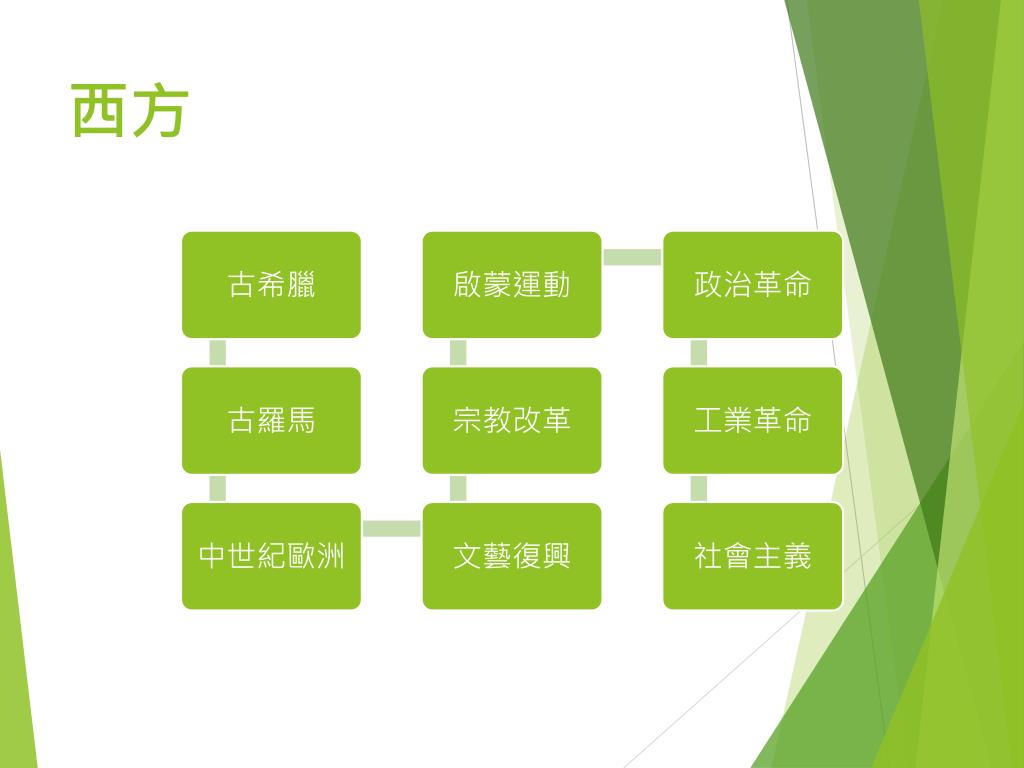 西方

古希臘

古羅馬

中世紀歐洲

文藝復興

宗教改革

啟蒙運動

政治革命

工業革命

社會主義